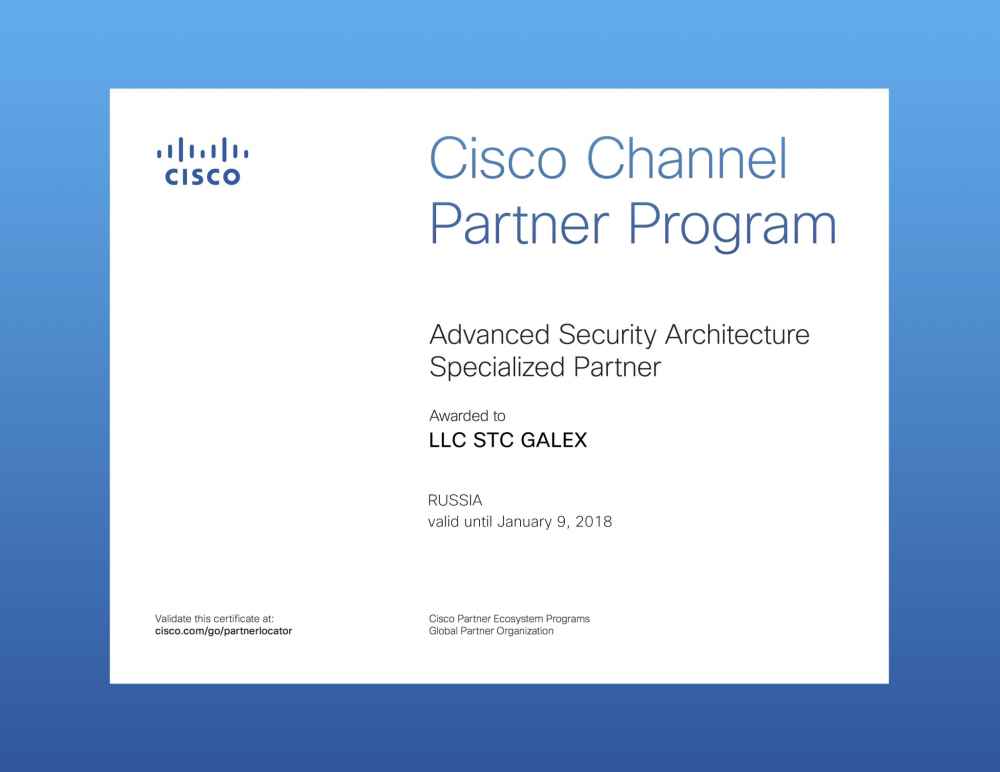 CISCO

Cisco Channel Partner Program

Advanced Security Architecture Specialized Partner

Awarded to
LLC STC GALEX

RUSSIA
valid until January 9, 2018

Validate this certificate at:
cisco.com/go/partnerlocator

Cisco Partner Ecosystem Programs
Global Partner Organization